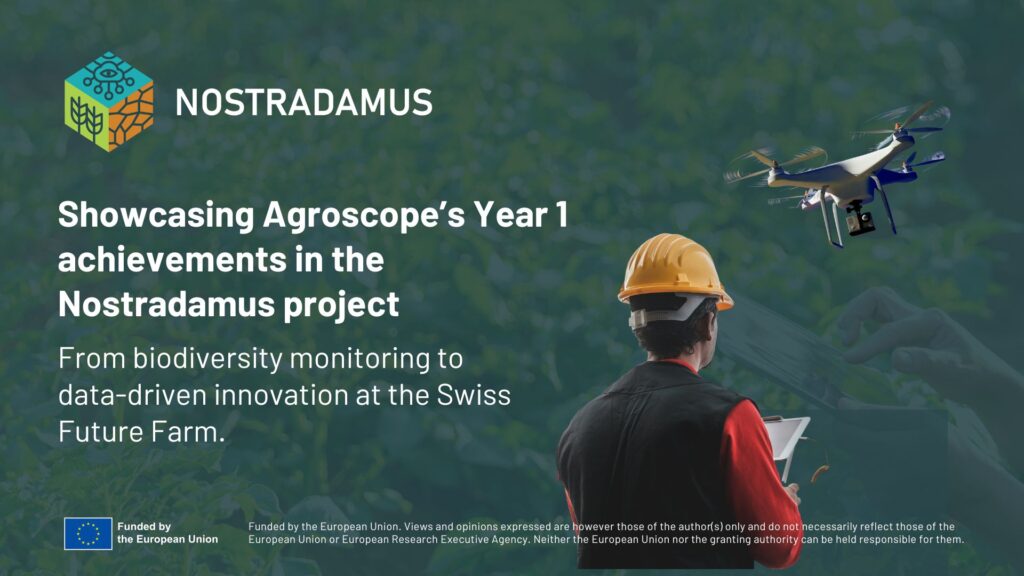 NOSTRADAMUS

Showcasing Agroscope's Year 1 achievements in the Nostradamus project

From biodiversity monitoring to data-driven innovation at the Swiss Future Farm.

Funded by the European Union

Funded by the European Union. Views and opinions expressed are however those of the author(s) only and do not necessarily reflect those of the European Union or European Research Executive Agency. Neither the European Union nor the granting authority can be held responsible for them.